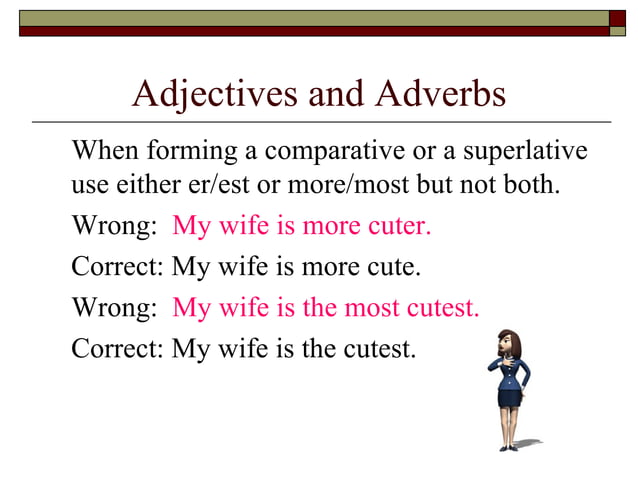 Adjectives and Adverbs

When forming a comparative or a superlative use either er/est or more/most but not both.

Wrong: My wife is more cuter.

Correct: My wife is more cute.

Wrong: My wife is the most cutest.

Correct: My wife is the cutest.